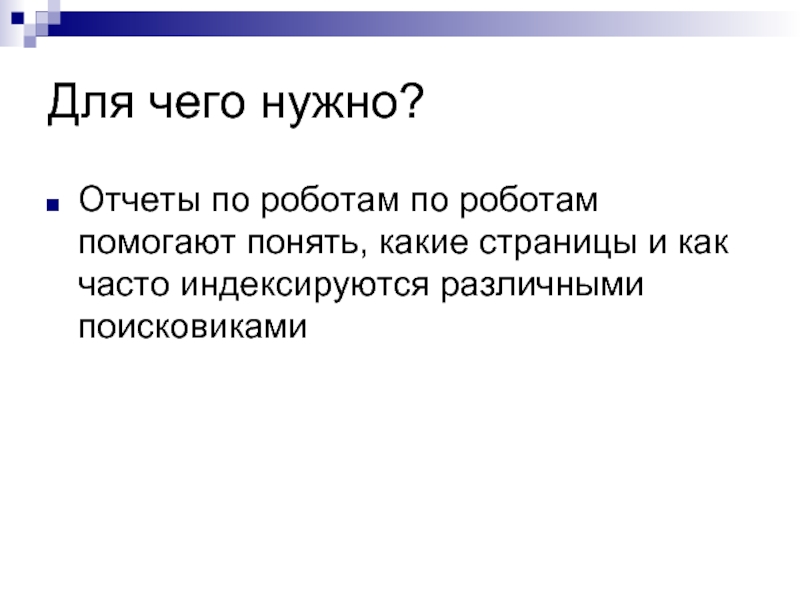 Для чего нужно?

Отчеты по роботам по роботам помогают понять, какие страницы и как часто индексируются различными поисковиками